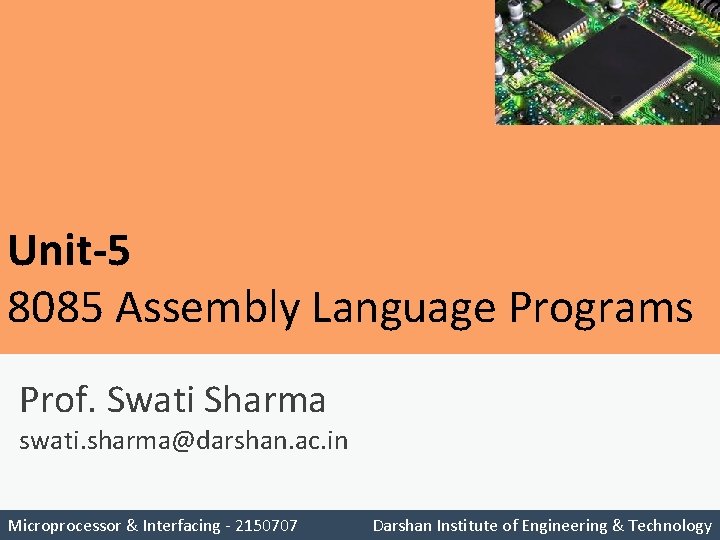 Unit-5
8085 Assembly Language Programs

Prof. Swati Sharma
swati.sharma@darshan.ac.in

Microprocessor & Interfacing - 2150707

Darshan Institute of Engineering & Technology